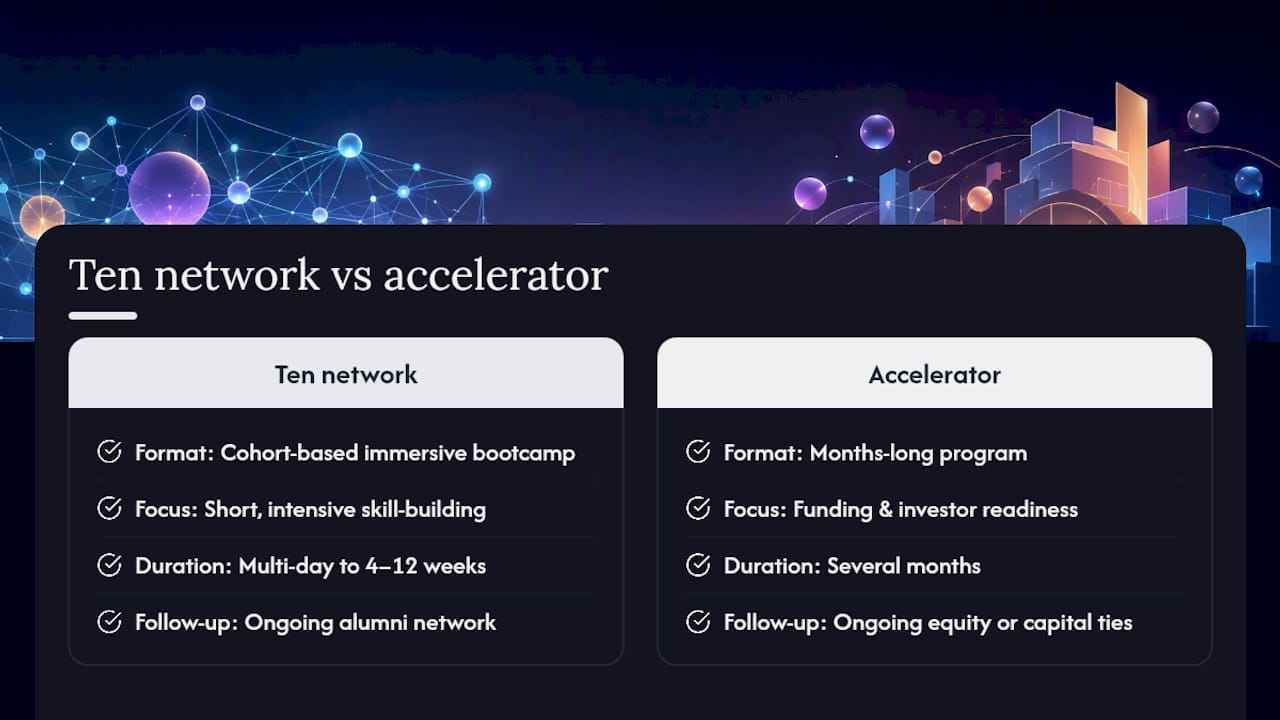 Ten network vs accelerator

Ten network

Format: Cohort-based immersive bootcamp

Focus: Short, intensive skill-building

Duration: Multi-day to 4–12 weeks

Follow-up: Ongoing alumni network

Accelerator

Format: Months-long program

Focus: Funding & investor readiness

Duration: Several months

Follow-up: Ongoing equity or capital ties